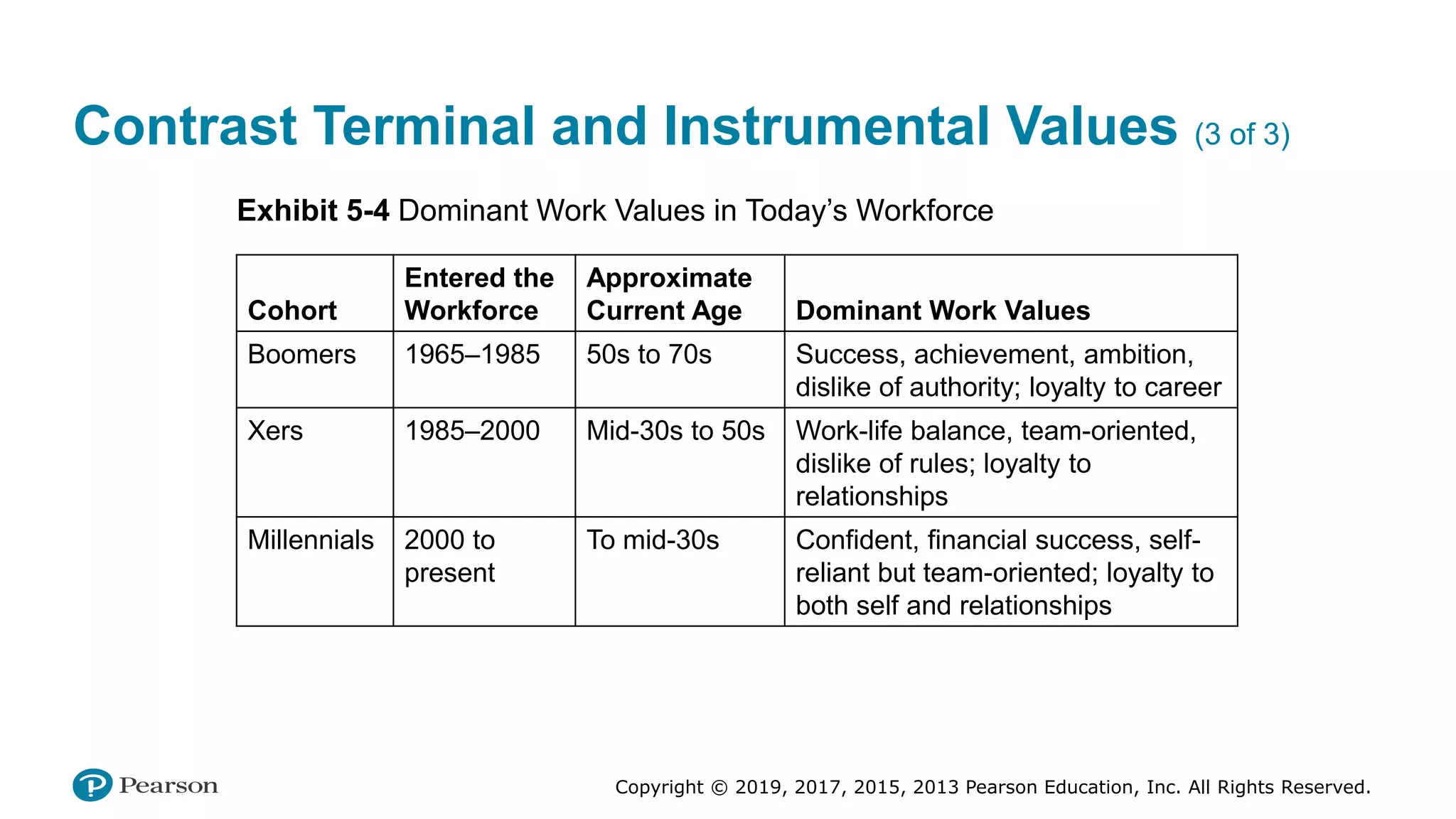 Contrast Terminal and Instrumental Values (3 of 3)

Exhibit 5-4 Dominant Work Values in Today's Workforce

| Cohort | Entered the Workforce | Approximate Current Age | Dominant Work Values |
|---|---|---|---|
| Boomers | 1965–1985 | 50s to 70s | Success, achievement, ambition, dislike of authority; loyalty to career |
| Xers | 1985–2000 | Mid-30s to 50s | Work-life balance, team-oriented, dislike of rules; loyalty to relationships |
| Millennials | 2000 to present | To mid-30s | Confident, financial success, self-reliant but team-oriented; loyalty to both self and relationships |

Pearson

Copyright © 2019, 2017, 2015, 2013 Pearson Education, Inc. All Rights Reserved.